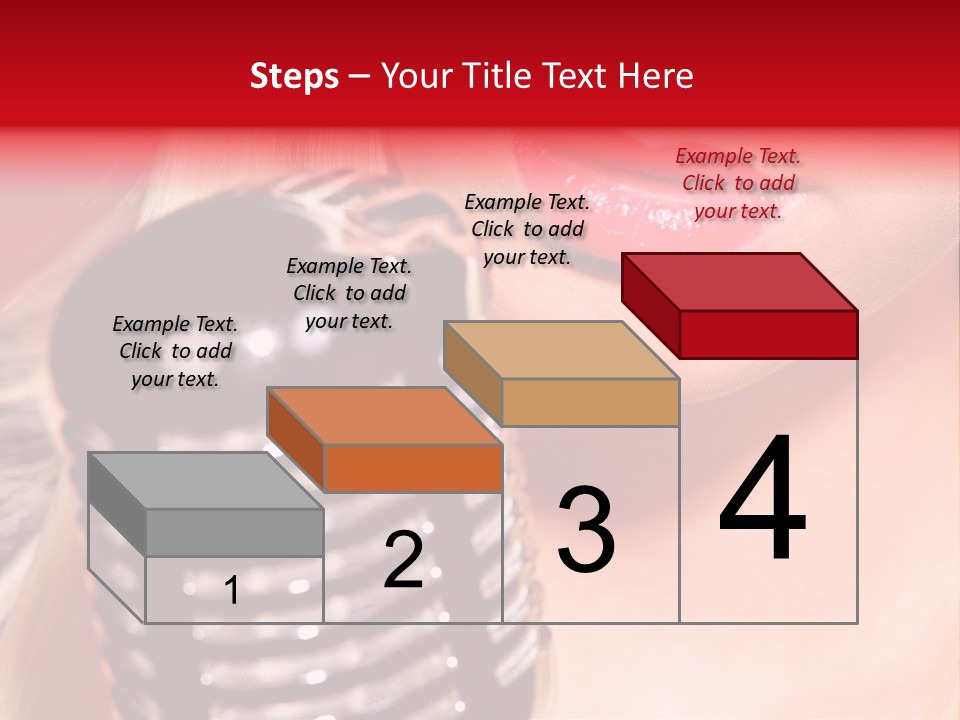 Steps – Your Title Text Here

Example Text. Click to add your text.

Example Text. Click to add your text.

Example Text. Click to add your text.

Example Text. Click to add your text.

1

2

3

4